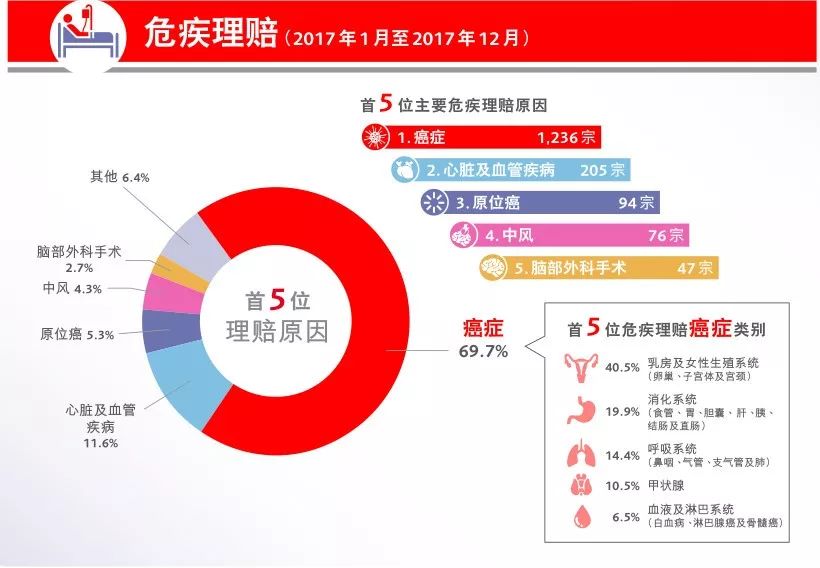 危疾理赔（2017年1月至2017年12月）

首5位主要危疾理赔原因

1. 癌症 1,236宗
2. 心脏及血管疾病 205宗
3. 原位癌 94宗
4. 中风 76宗
5. 脑部外科手术 47宗

其他 6.4%
脑部外科手术 2.7%
中风 4.3%
原位癌 5.3%
心脏及血管疾病 11.6%

首5位理赔原因

癌症 69.7%

首5位危疾理赔癌症类别

40.5% 乳房及女性生殖系统（卵巢、子宫体及宫颈）
19.9% 消化系统（食管、胃、胆囊、肝、胰、结肠及直肠）
14.4% 呼吸系统（鼻咽、气管、支气管及肺）
10.5% 甲状腺
6.5% 血液及淋巴系统（白血病、淋巴腺癌及骨髓癌）